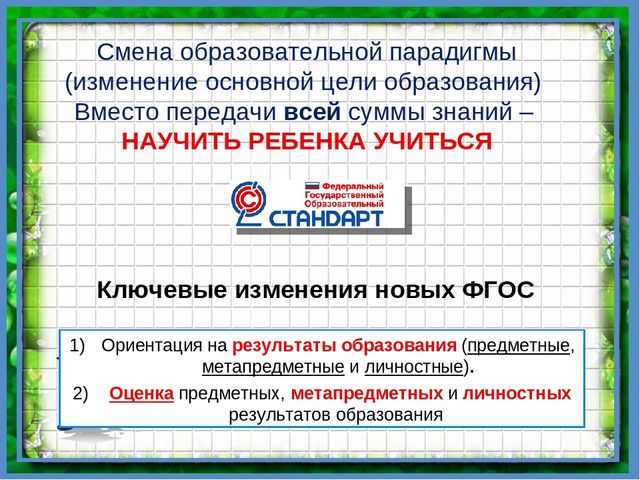 Смена образовательной парадигмы (изменение основной цели образования) Вместо передачи всей суммы знаний – НАУЧИТЬ РЕБЕНКА УЧИТЬСЯ

Федеральный Государственный Образовательный СТАНДАРТ

Ключевые изменения новых ФГОС

1) Ориентация на результаты образования (предметные, метапредметные и личностные).

2) Оценка предметных, метапредметных и личностных результатов образования